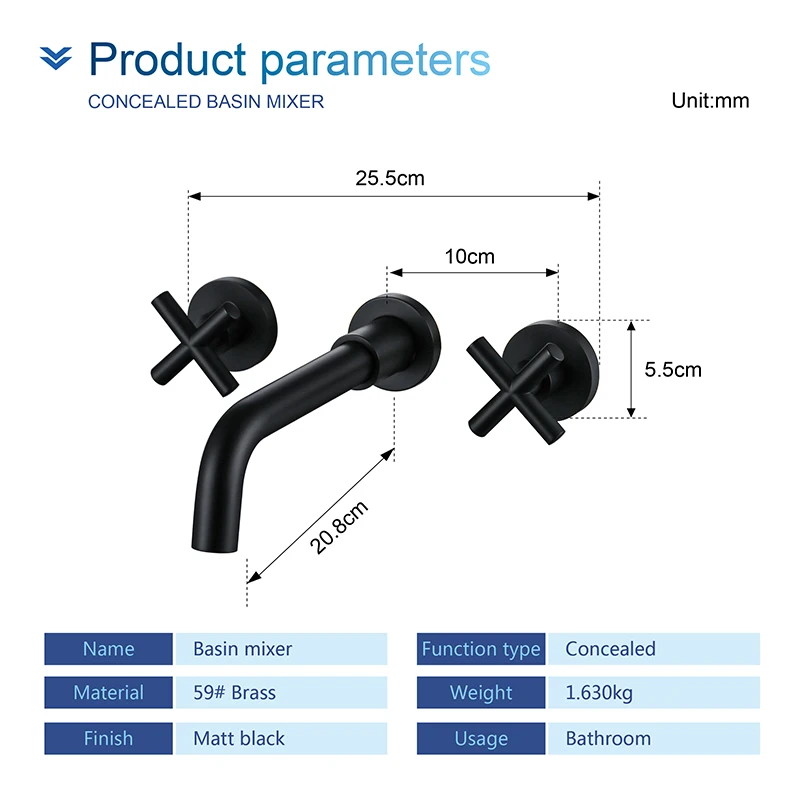 Product parameters

CONCEALED BASIN MIXER

Unit:mm

25.5cm

10cm

5.5cm

20.8cm

| Name | Basin mixer |
|---|---|
| Material | 59# Brass |
| Finish | Matt black |

| Function type | Concealed |
|---|---|
| Weight | 1.630kg |
| Usage | Bathroom |